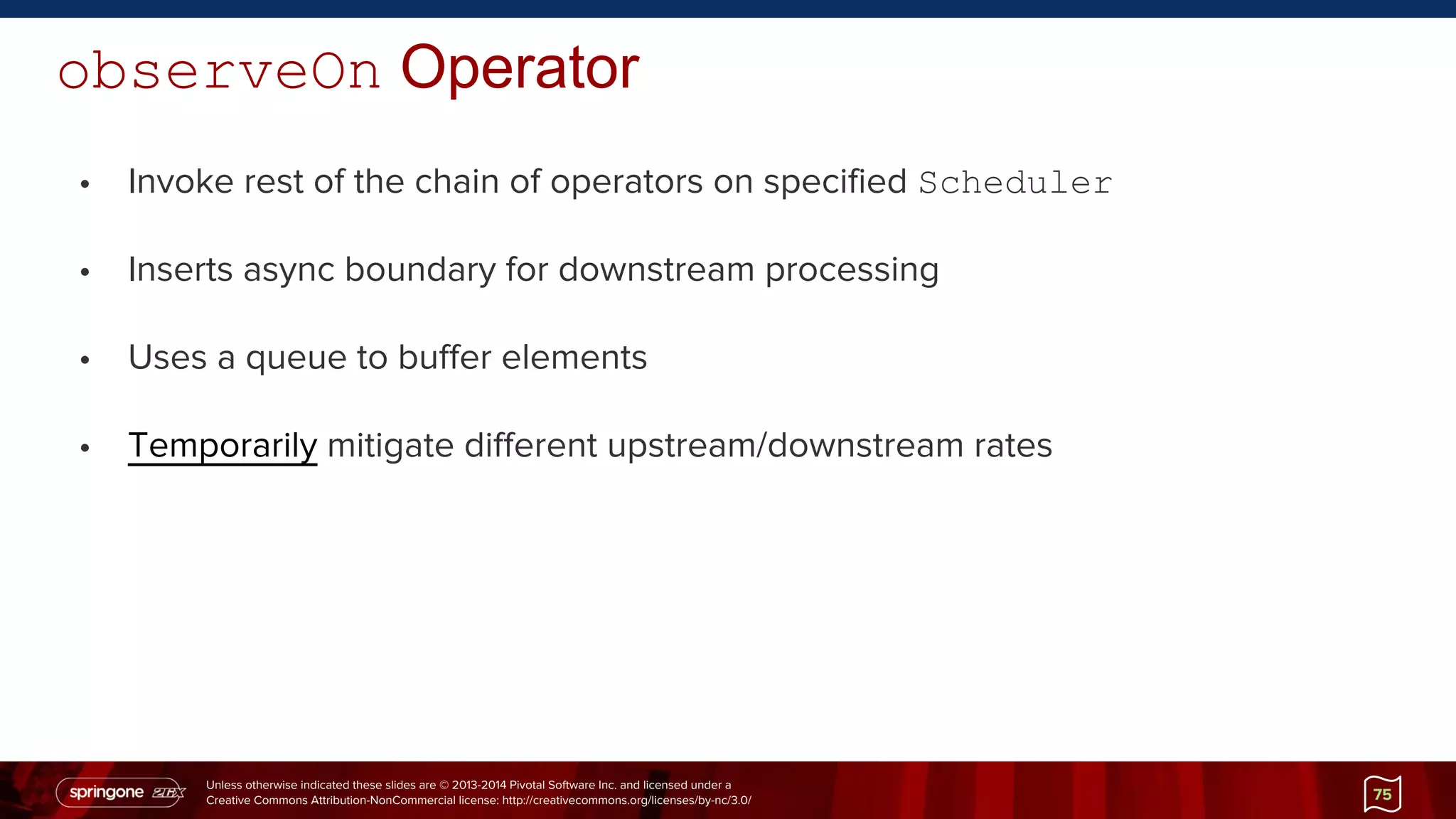 observeOn Operator

• Invoke rest of the chain of operators on specified Scheduler

• Inserts async boundary for downstream processing

• Uses a queue to buffer elements

• Temporarily mitigate different upstream/downstream rates

springone 2GX

Unless otherwise indicated these slides are © 2013-2014 Pivotal Software Inc. and licensed under a Creative Commons Attribution-NonCommercial license: http://creativecommons.org/licenses/by-nc/3.0/

75